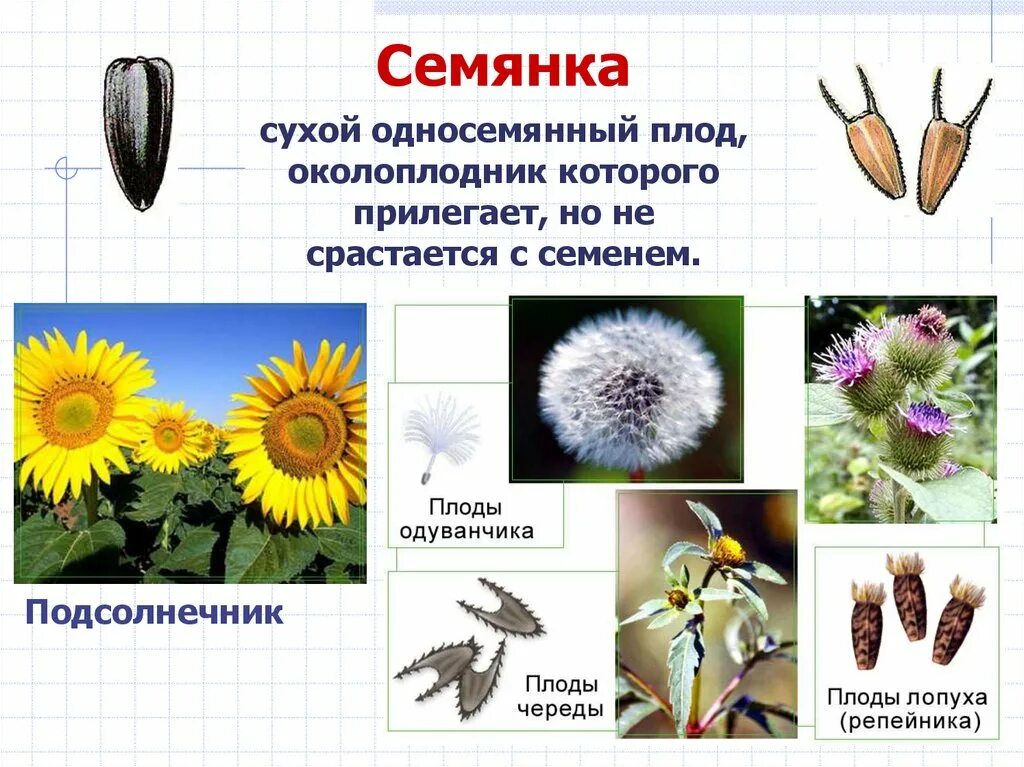 Семянка

сухой односемянный плод, околоплодник которого прилегает, но не срастается с семенем.

Подсолнечник

Плоды одуванчика

Плоды череды

Плоды лопуха (репейника)